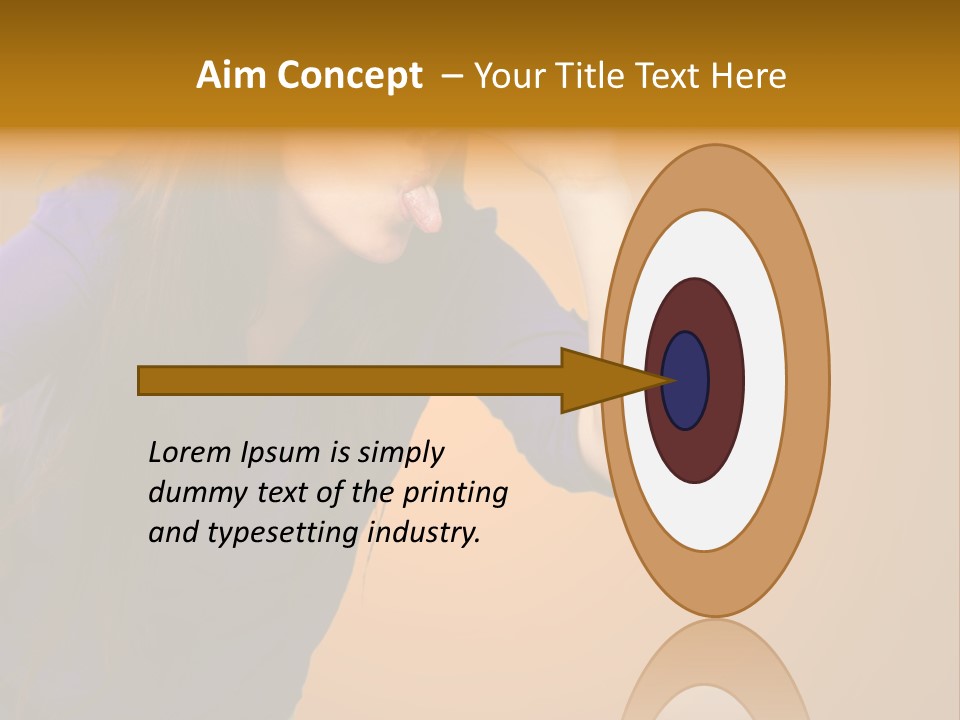 Aim Concept – Your Title Text Here

Lorem Ipsum is simply dummy text of the printing and typesetting industry.